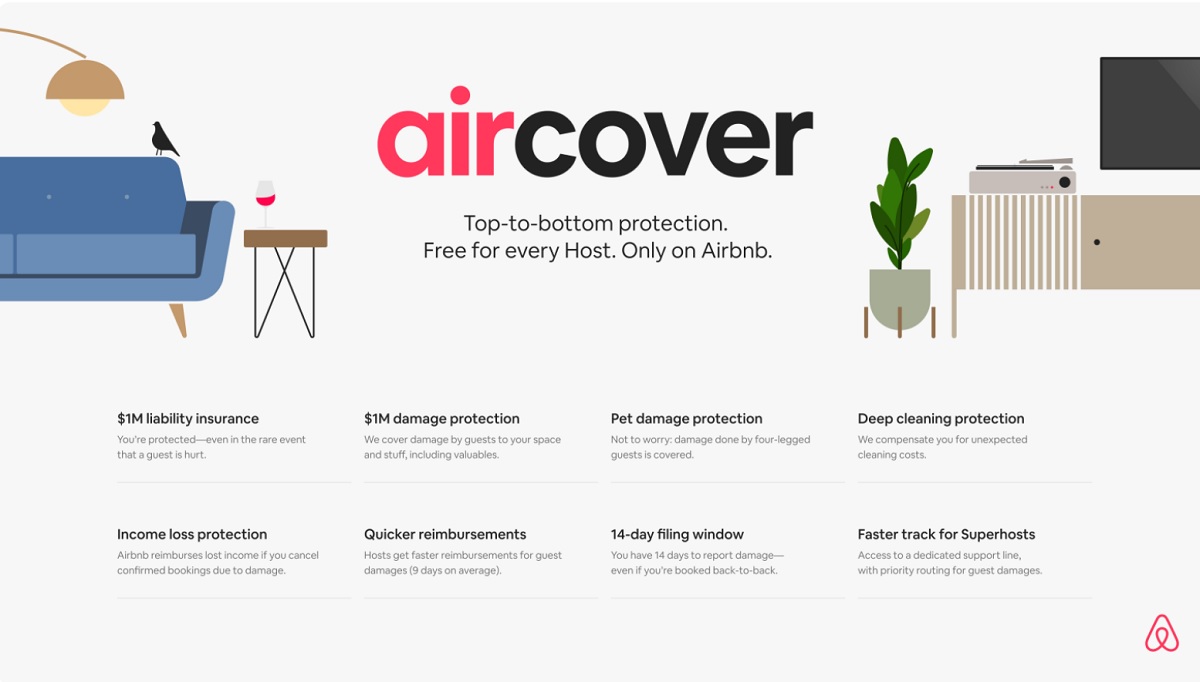 aircover

Top-to-bottom protection.
Free for every Host. Only on Airbnb.

$1M liability insurance
You're protected—even in the rare event that a guest is hurt.

$1M damage protection
We cover damage by guests to your space and stuff, including valuables.

Pet damage protection
Not to worry: damage done by four-legged guests is covered.

Deep cleaning protection
We compensate you for unexpected cleaning costs.

Income loss protection
Airbnb reimburses lost income if you cancel confirmed bookings due to damage.

Quicker reimbursements
Hosts get faster reimbursements for guest damages (9 days on average).

14-day filing window
You have 14 days to report damage—even if you're booked back-to-back.

Faster track for Superhosts
Access to a dedicated support line, with priority routing for guest damages.